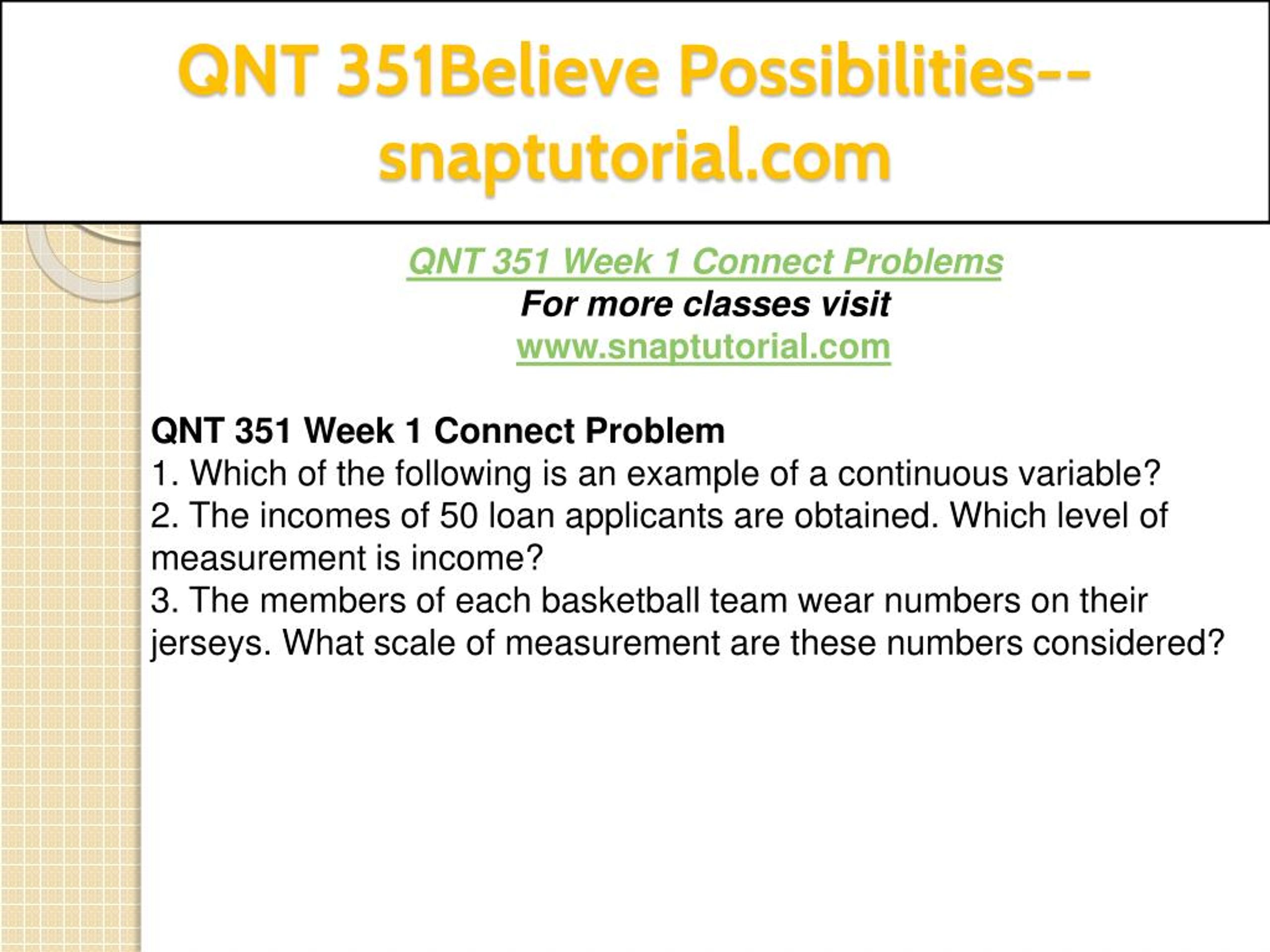 QNT 351Believe Possibilities--snaptutorial.com

QNT 351 Week 1 Connect Problems
For more classes visit
www.snaptutorial.com

QNT 351 Week 1 Connect Problem
1. Which of the following is an example of a continuous variable?
2. The incomes of 50 loan applicants are obtained. Which level of measurement is income?
3. The members of each basketball team wear numbers on their jerseys. What scale of measurement are these numbers considered?